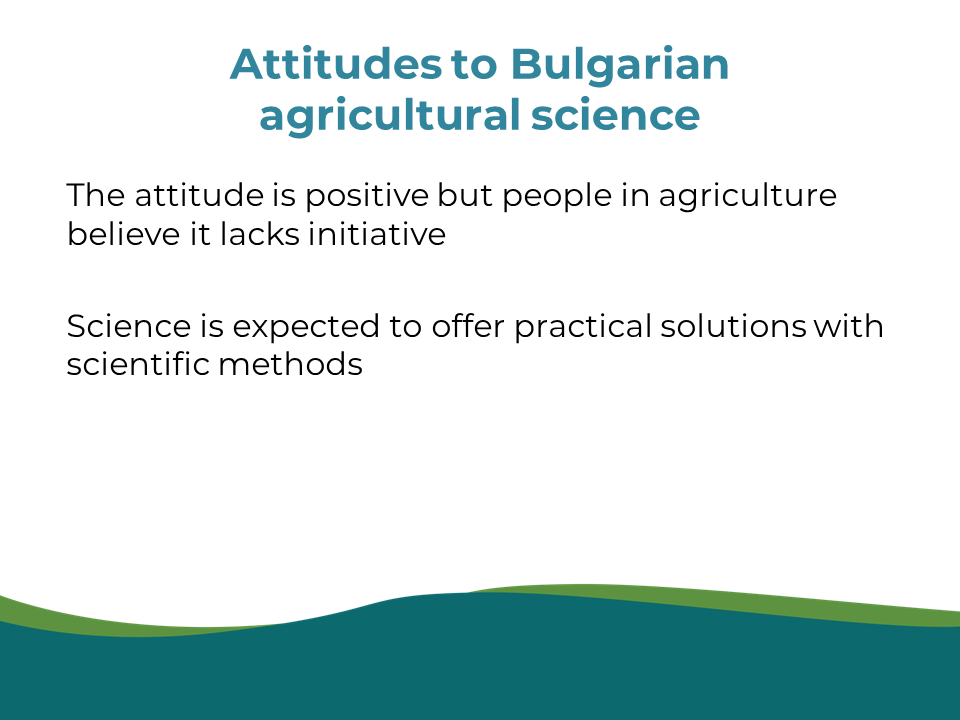 Attitudes to Bulgarian agricultural science

The attitude is positive but people in agriculture believe it lacks initiative

Science is expected to offer practical solutions with scientific methods